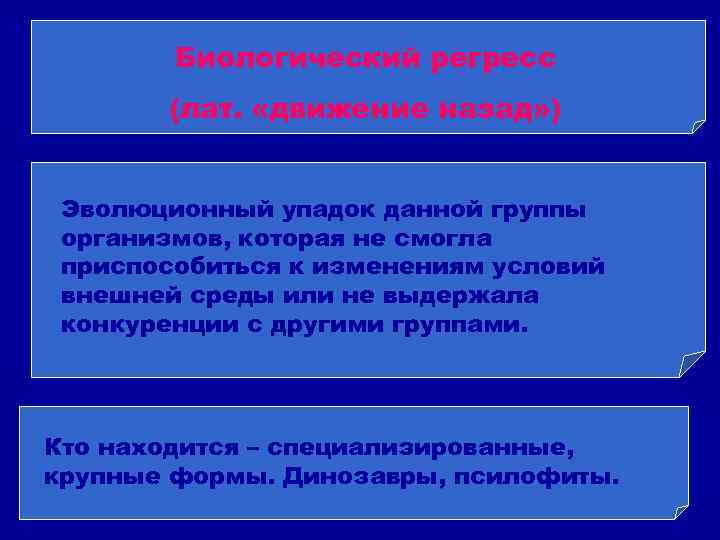 Биологический регресс

(лат. «движение назад»)

Эволюционный упадок данной группы организмов, которая не смогла приспособиться к изменениям условий внешней среды или не выдержала конкуренции с другими группами.

Кто находится – специализированные, крупные формы. Динозавры, псилофиты.